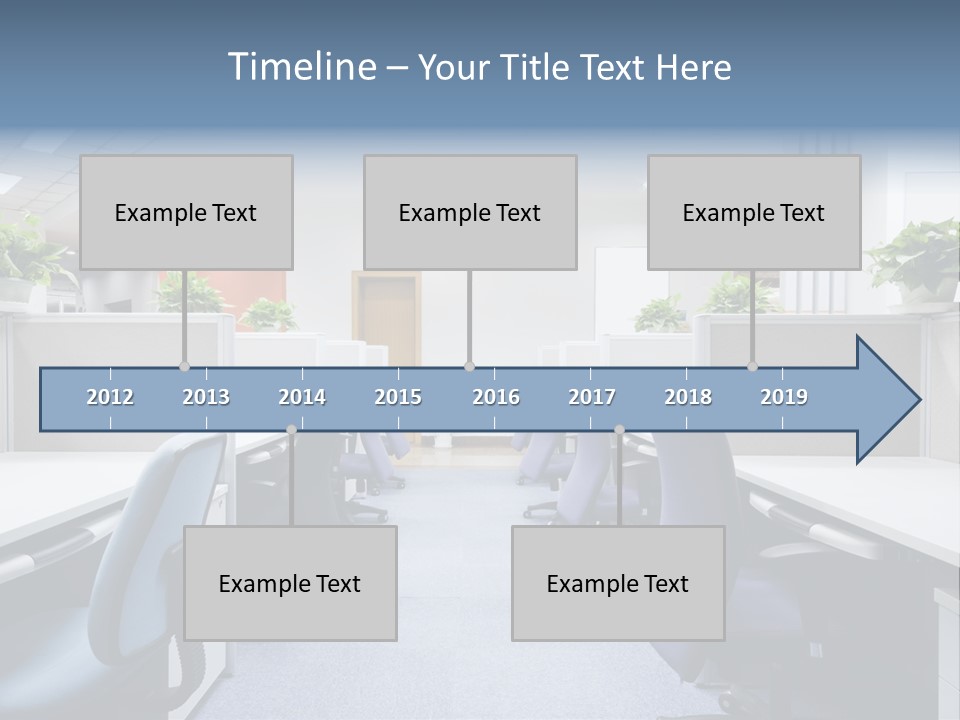 Timeline – Your Title Text Here

Example Text

Example Text

Example Text

2012 2013 2014 2015 2016 2017 2018 2019

Example Text

Example Text